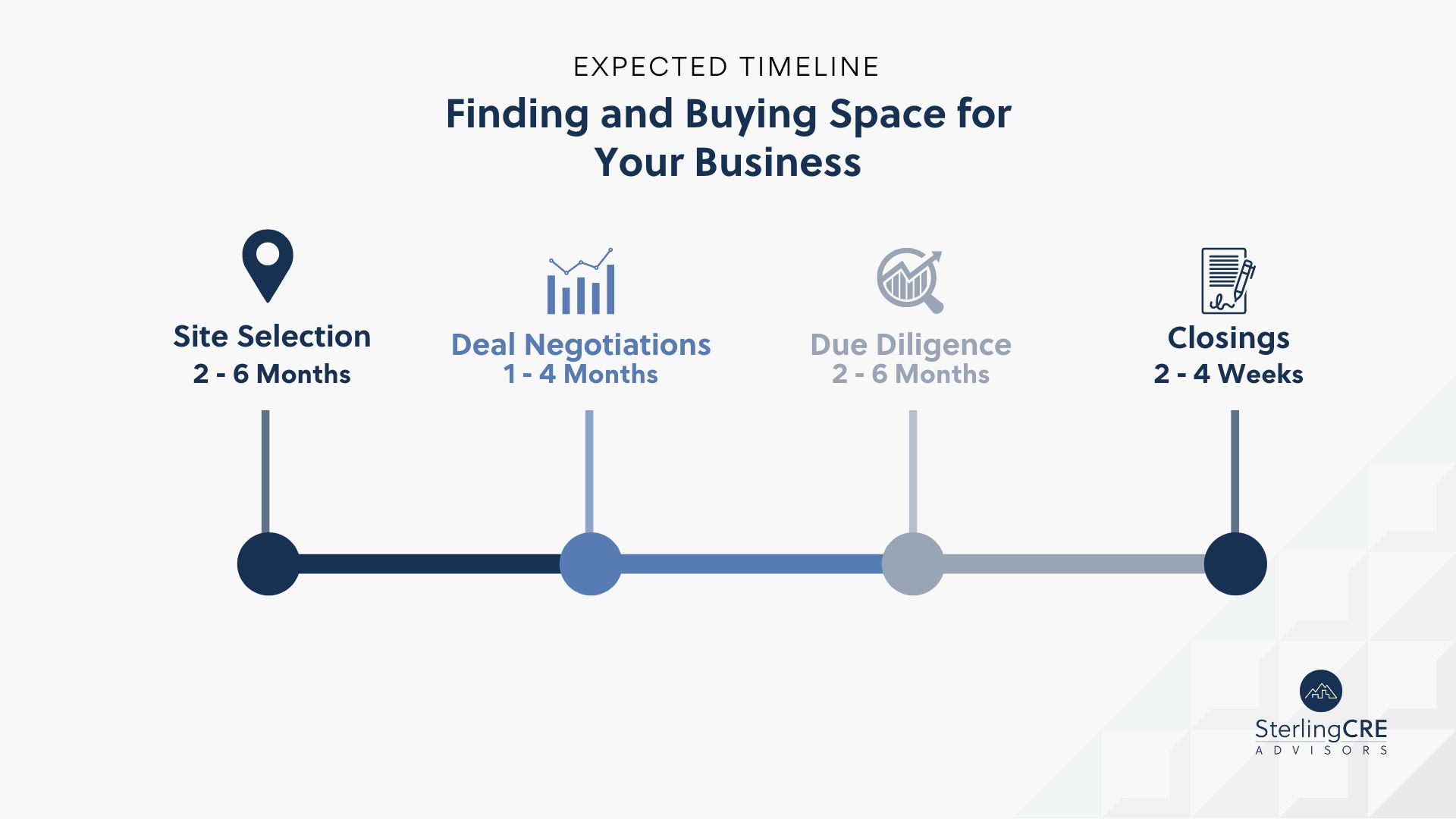 EXPECTED TIMELINE

Finding and Buying Space for Your Business

Site Selection
2 - 6 Months

Deal Negotiations
1 - 4 Months

Due Diligence
2 - 6 Months

Closings
2 - 4 Weeks

SterlingCRE
ADVISORS